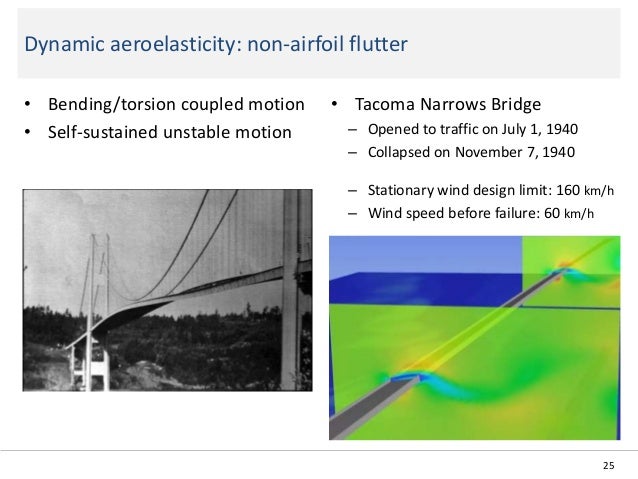 Dynamic aeroelasticity: non-airfoil flutter

• Bending/torsion coupled motion
• Self-sustained unstable motion

• Tacoma Narrows Bridge
– Opened to traffic on July 1, 1940
– Collapsed on November 7, 1940
– Stationary wind design limit: 160 km/h
– Wind speed before failure: 60 km/h

25